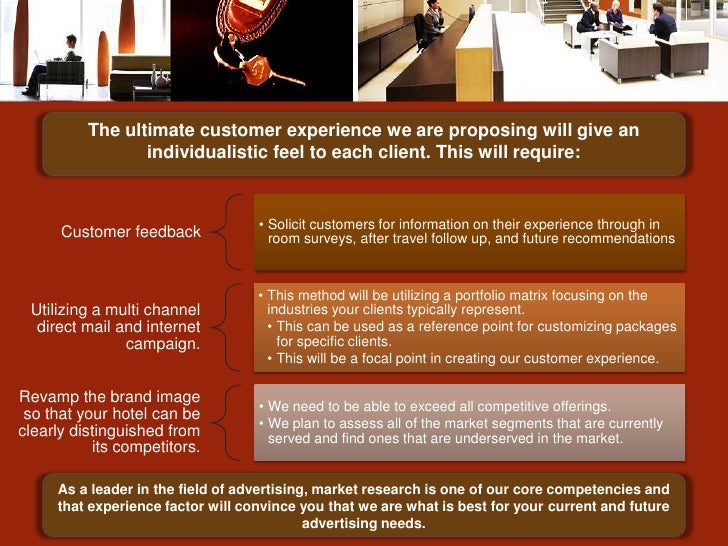 The ultimate customer experience we are proposing will give an individualistic feel to each client. This will require:

Customer feedback

• Solicit customers for information on their experience through in room surveys, after travel follow up, and future recommendations

Utilizing a multi channel direct mail and internet campaign.

• This method will be utilizing a portfolio matrix focusing on the industries your clients typically represent.
• This can be used as a reference point for customizing packages for specific clients.
• This will be a focal point in creating our customer experience.

Revamp the brand image so that your hotel can be clearly distinguished from its competitors.

• We need to be able to exceed all competitive offerings.
• We plan to assess all of the market segments that are currently served and find ones that are underserved in the market.

As a leader in the field of advertising, market research is one of our core competencies and that experience factor will convince you that we are what is best for your current and future advertising needs.